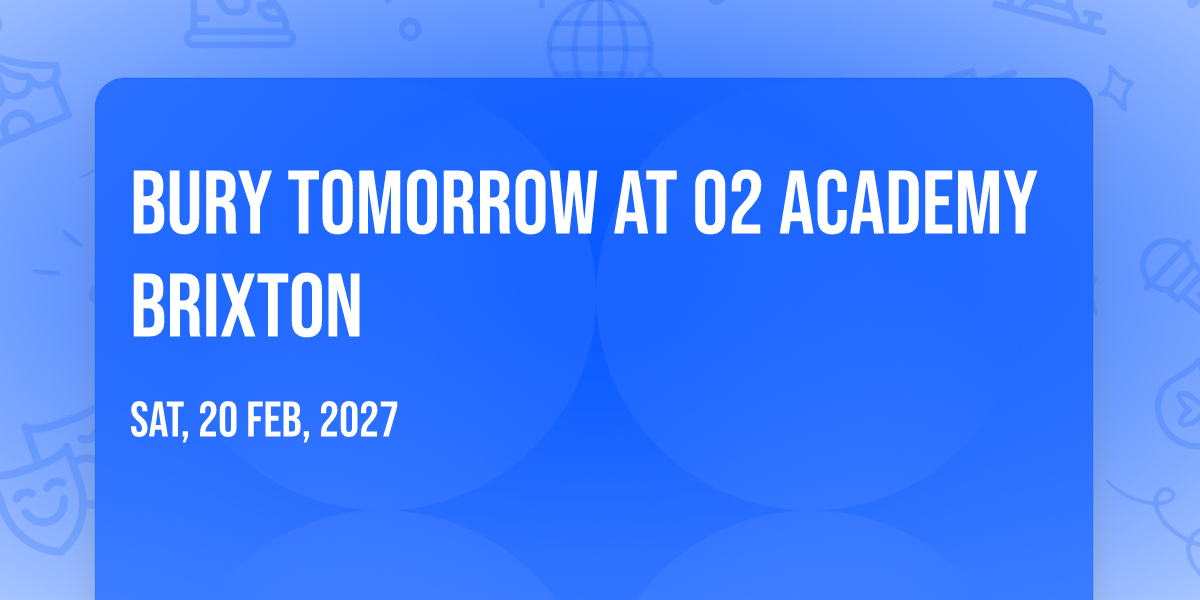 BURY TOMORROW AT O2 ACADEMY BRIXTON

SAT, 20 FEB, 2027